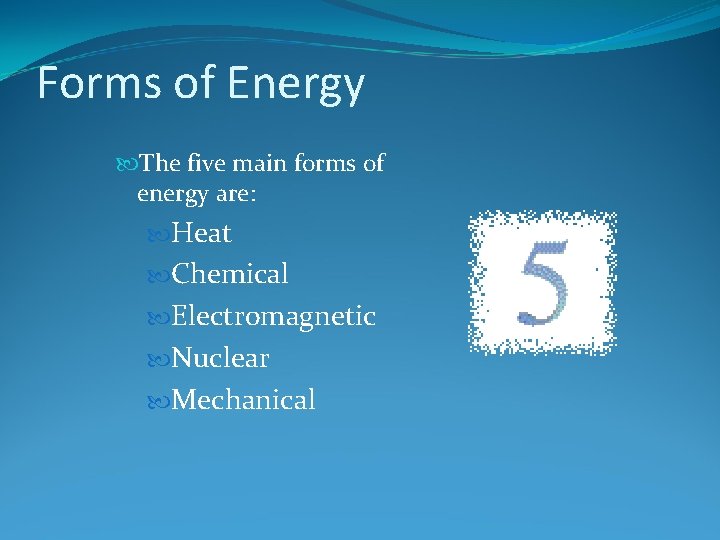 Forms of Energy

The five main forms of energy are:

Heat

Chemical

Electromagnetic

Nuclear

Mechanical

5